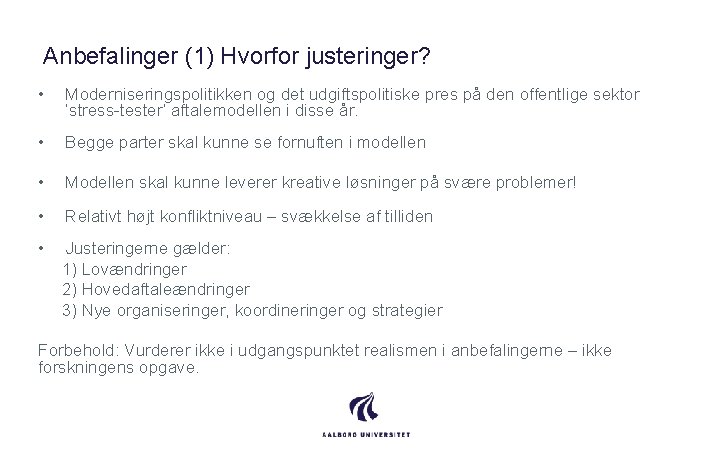 Anbefalinger (1) Hvorfor justeringer?

• Moderniseringspolitikken og det udgiftspolitiske pres på den offentlige sektor 'stress-tester' aftalemodellen i disse år.

• Begge parter skal kunne se fornuften i modellen

• Modellen skal kunne leverer kreative løsninger på svære problemer!

• Relativt højt konfliktniveau – svækkelse af tilliden

• Justeringerne gælder:
1) Lovændringer
2) Hovedaftaleændringer
3) Nye organiseringer, koordineringer og strategier

Forbehold: Vurderer ikke i udgangspunktet realismen i anbefalingerne – ikke forskningens opgave.

AALBORG UNIVERSITET